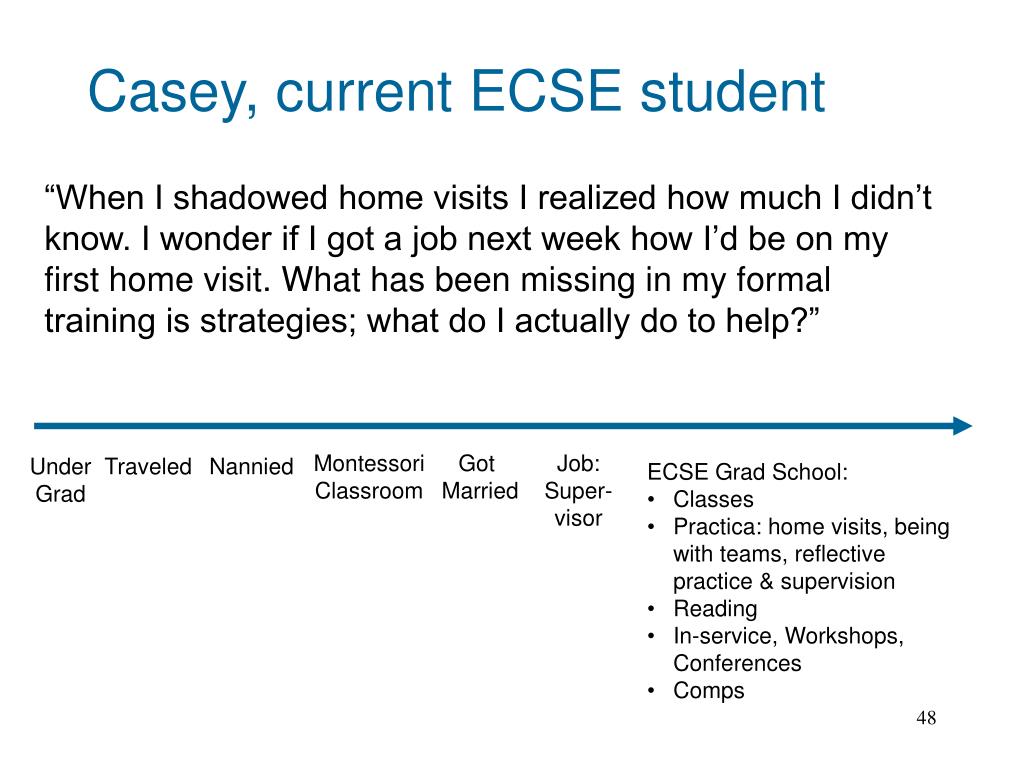 Casey, current ECSE student

“When I shadowed home visits I realized how much I didn’t know. I wonder if I got a job next week how I’d be on my first home visit. What has been missing in my formal training is strategies; what do I actually do to help?”

Under Grad

Traveled

Nannied

Montessori Classroom

Got Married

Job: Supervisor

ECSE Grad School:
• Classes
• Practica: home visits, being with teams, reflective practice & supervision
• Reading
• In-service, Workshops, Conferences
• Comps

48